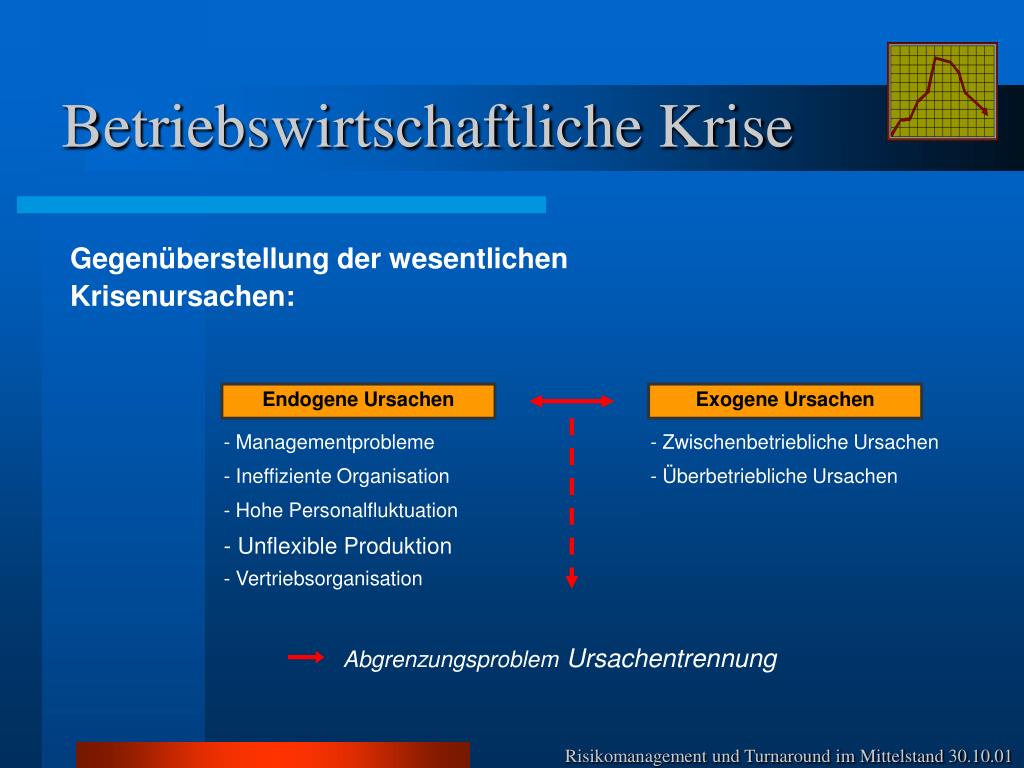 Betriebswirtschaftliche Krise

Gegenüberstellung der wesentlichen Krisenursachen:

Endogene Ursachen

- Managementprobleme
- Ineffiziente Organisation
- Hohe Personalfluktuation
- Unflexible Produktion
- Vertriebsorganisation

Exogene Ursachen

- Zwischenbetriebliche Ursachen
- Überbetriebliche Ursachen

Abgrenzungsproblem Ursachentrennung

Risikomanagement und Turnaround im Mittelstand 30.10.01